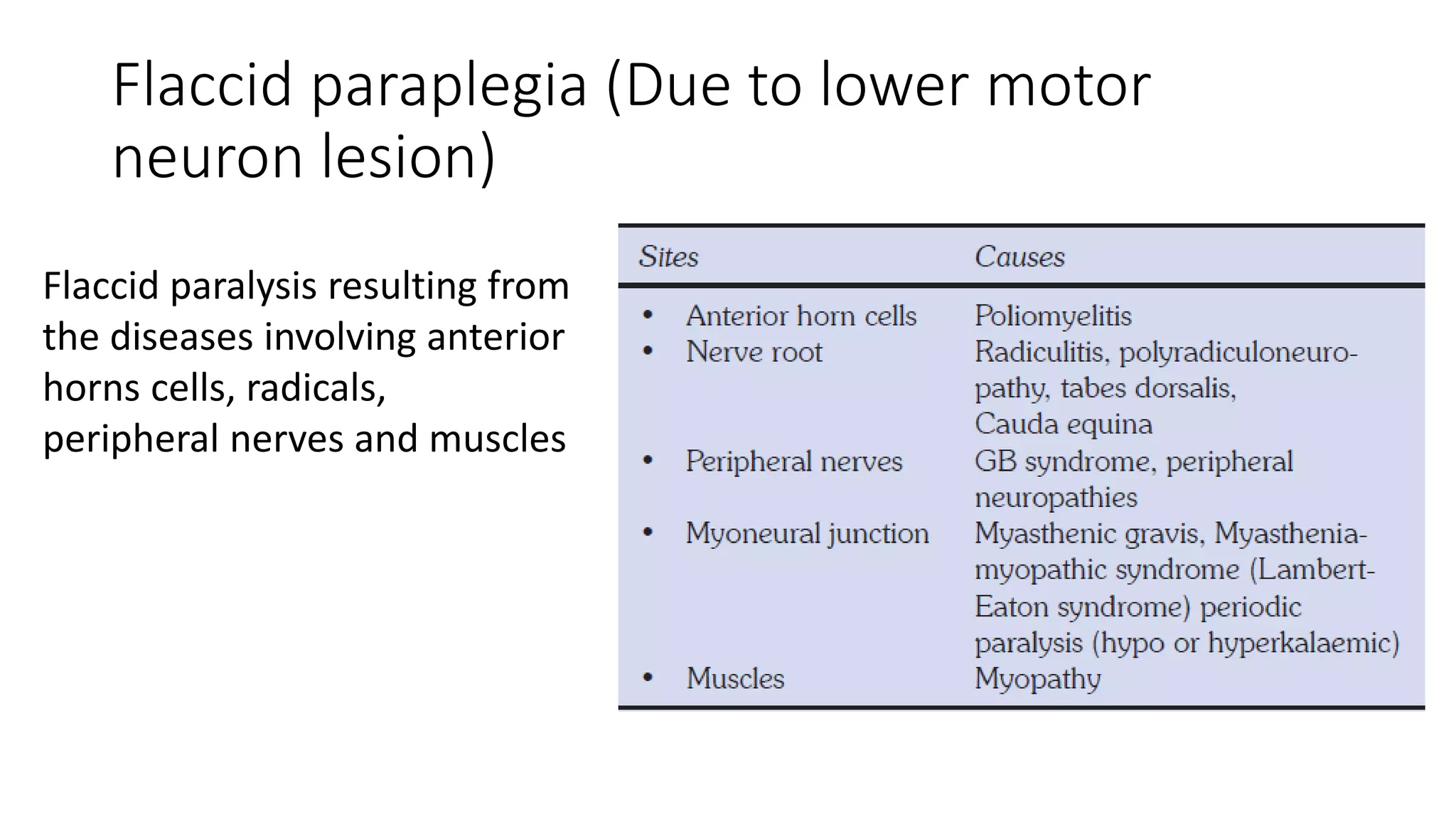 Flaccid paraplegia (Due to lower motor neuron lesion)

Flaccid paralysis resulting from the diseases involving anterior horns cells, radicals, peripheral nerves and muscles

| Sites | Causes |
|---|---|
| • Anterior horn cells | Poliomyelitis |
| • Nerve root | Radiculitis, polyradiculoneuropathy, tabes dorsalis, Cauda equina |
| • Peripheral nerves | GB syndrome, peripheral neuropathies |
| • Myoneural junction | Myasthenic gravis, Myasthenia-myopathic syndrome (Lambert-Eaton syndrome) periodic paralysis (hypo or hyperkalaemic) |
| • Muscles | Myopathy |